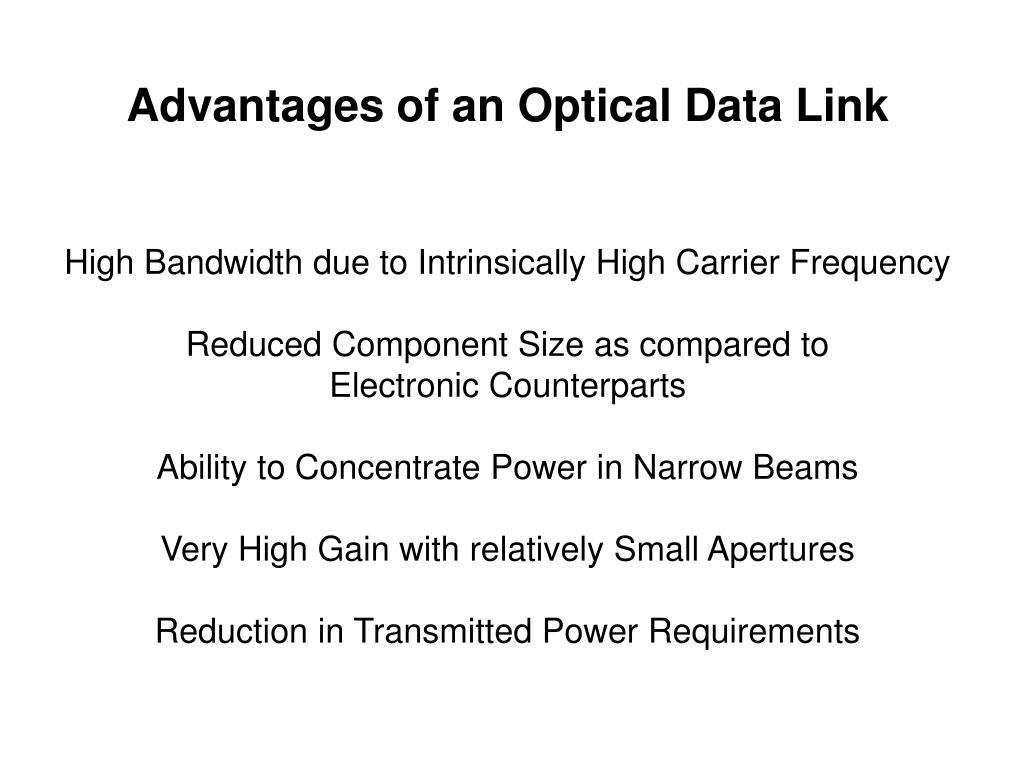 Advantages of an Optical Data Link

High Bandwidth due to Intrinsically High Carrier Frequency

Reduced Component Size as compared to Electronic Counterparts

Ability to Concentrate Power in Narrow Beams

Very High Gain with relatively Small Apertures

Reduction in Transmitted Power Requirements